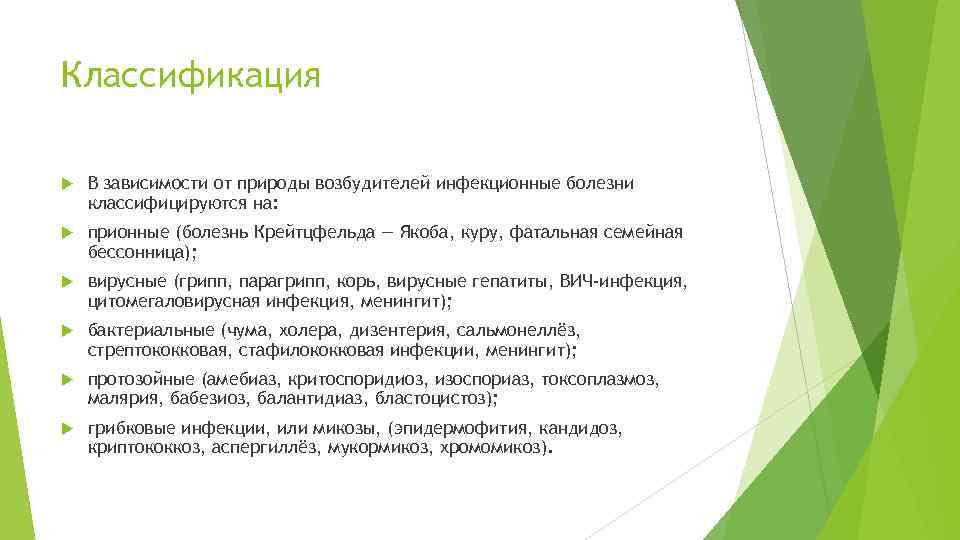 Классификация

В зависимости от природы возбудителей инфекционные болезни классифицируются на:

прионные (болезнь Крейтцфельда — Якоба, куру, фатальная семейная бессонница);

вирусные (грипп, парагрипп, корь, вирусные гепатиты, ВИЧ-инфекция, цитомегаловирусная инфекция, менингит);

бактериальные (чума, холера, дизентерия, сальмонеллёз, стрептококковая, стафилококковая инфекции, менингит);

протозойные (амебиаз, критоспоридиоз, изоспориаз, токсоплазмоз, малярия, бабезиоз, балантидиаз, бластоцистоз);

грибковые инфекции, или микозы, (эпидермофития, кандидоз, криптококкоз, аспергиллёз, мукормикоз, хромомикоз).